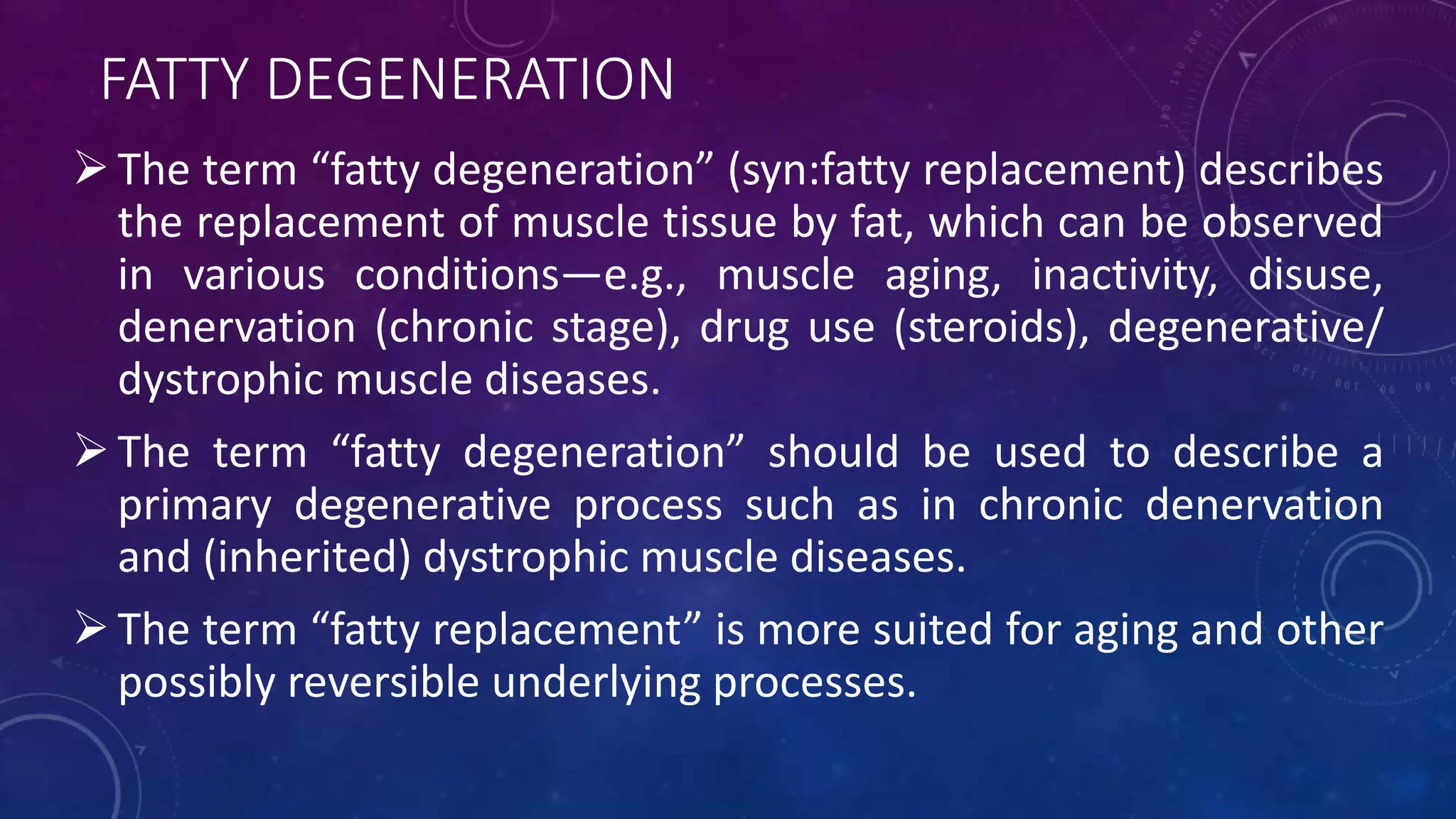 FATTY DEGENERATION

➢ The term “fatty degeneration” (syn:fatty replacement) describes the replacement of muscle tissue by fat, which can be observed in various conditions—e.g., muscle aging, inactivity, disuse, denervation (chronic stage), drug use (steroids), degenerative/ dystrophic muscle diseases.

➢ The term “fatty degeneration” should be used to describe a primary degenerative process such as in chronic denervation and (inherited) dystrophic muscle diseases.

➢ The term “fatty replacement” is more suited for aging and other possibly reversible underlying processes.